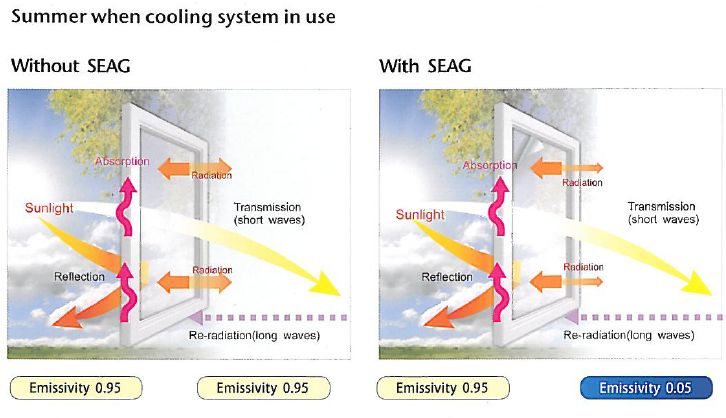 Summer when cooling system in use

Without SEAG

Absorption

Radiation

Sunlight

Transmission (short waves)

Reflection

Radiation

Re-radiation(long waves)

Emissivity 0.95

Emissivity 0.95

With SEAG

Absorption

Radiation

Sunlight

Transmission (short waves)

Reflection

Radiation

Re-radiation(long waves)

Emissivity 0.95

Emissivity 0.05